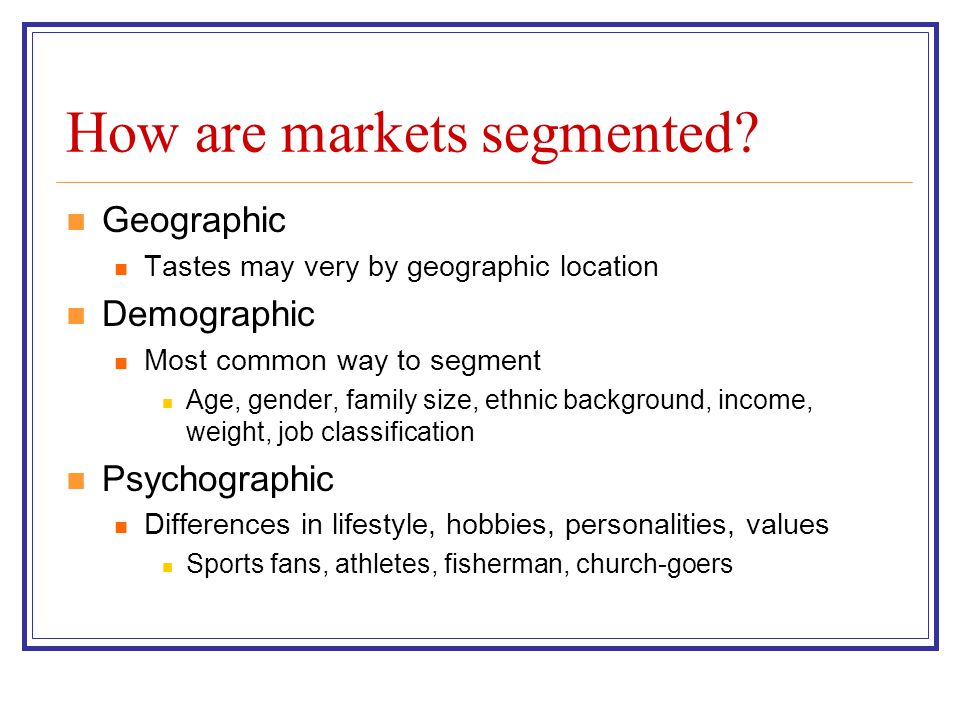 How are markets segmented?

- Geographic
  - Tastes may very by geographic location
- Demographic
  - Most common way to segment
    - Age, gender, family size, ethnic background, income, weight, job classification
- Psychographic
  - Differences in lifestyle, hobbies, personalities, values
    - Sports fans, athletes, fisherman, church-goers